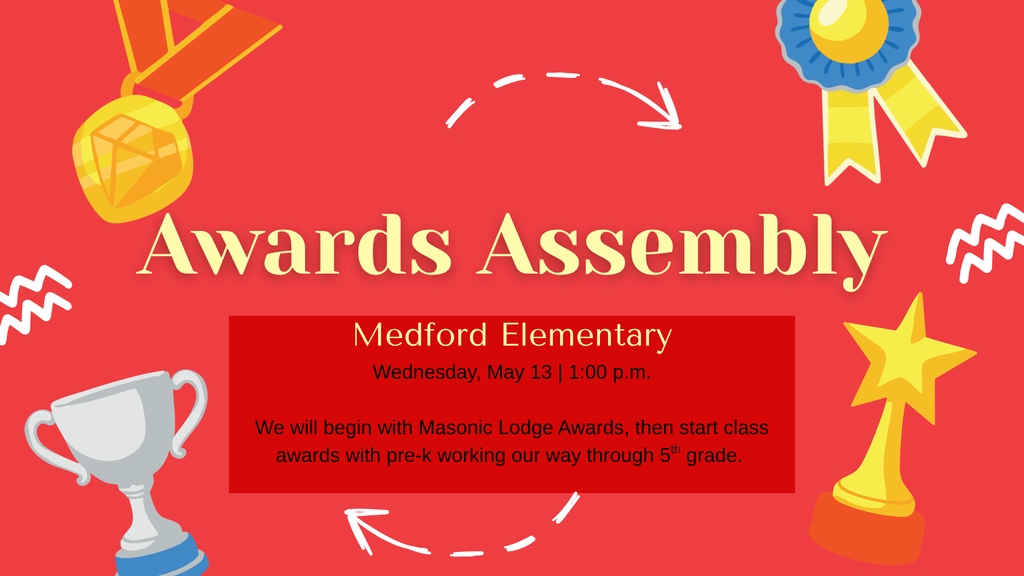 Awards Assembly

Medford Elementary

Wednesday, May 13 | 1:00 p.m.

We will begin with Masonic Lodge Awards, then start class awards with pre-k working our way through 5$^{th}$ grade.